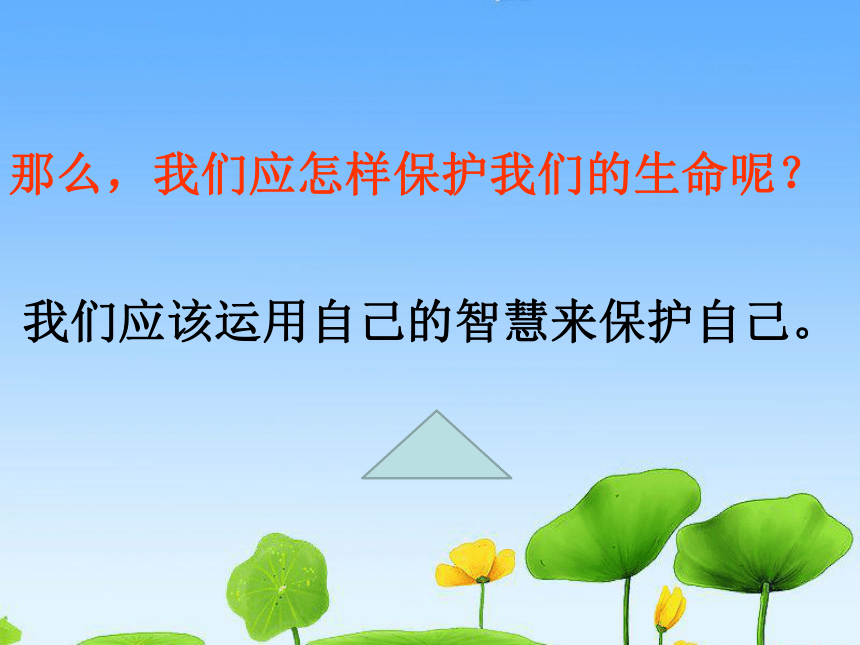 那么，我们应怎样保护我们的生命呢？

我们应该运用自己的智慧来保护自己。